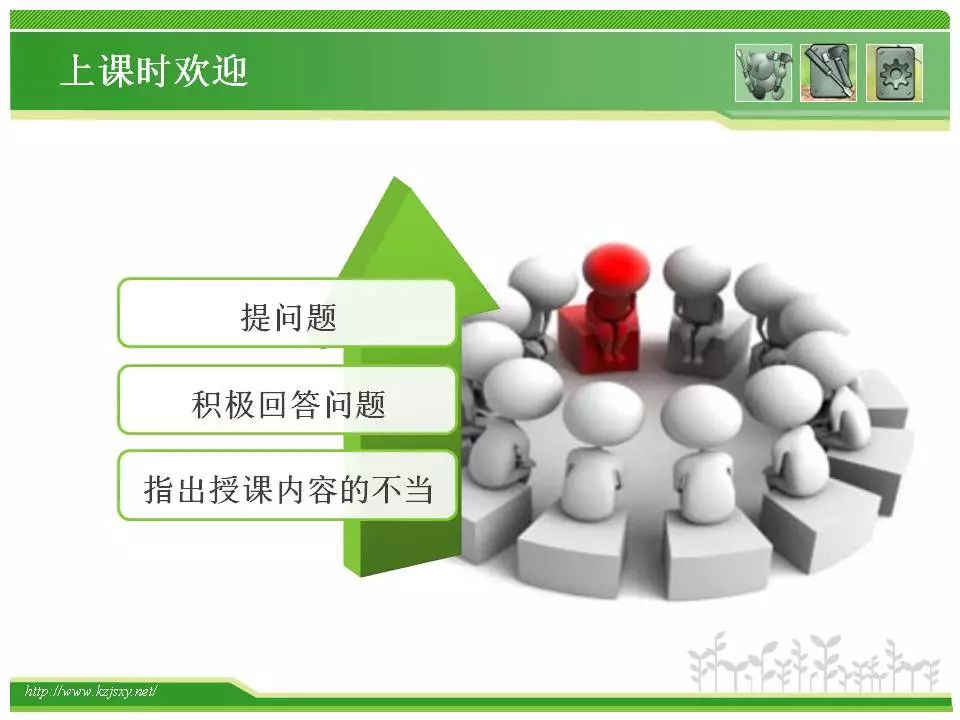 上课时欢迎

提问题

积极回答问题

指出授课内容的不当

http://www.kzjsxy.net/